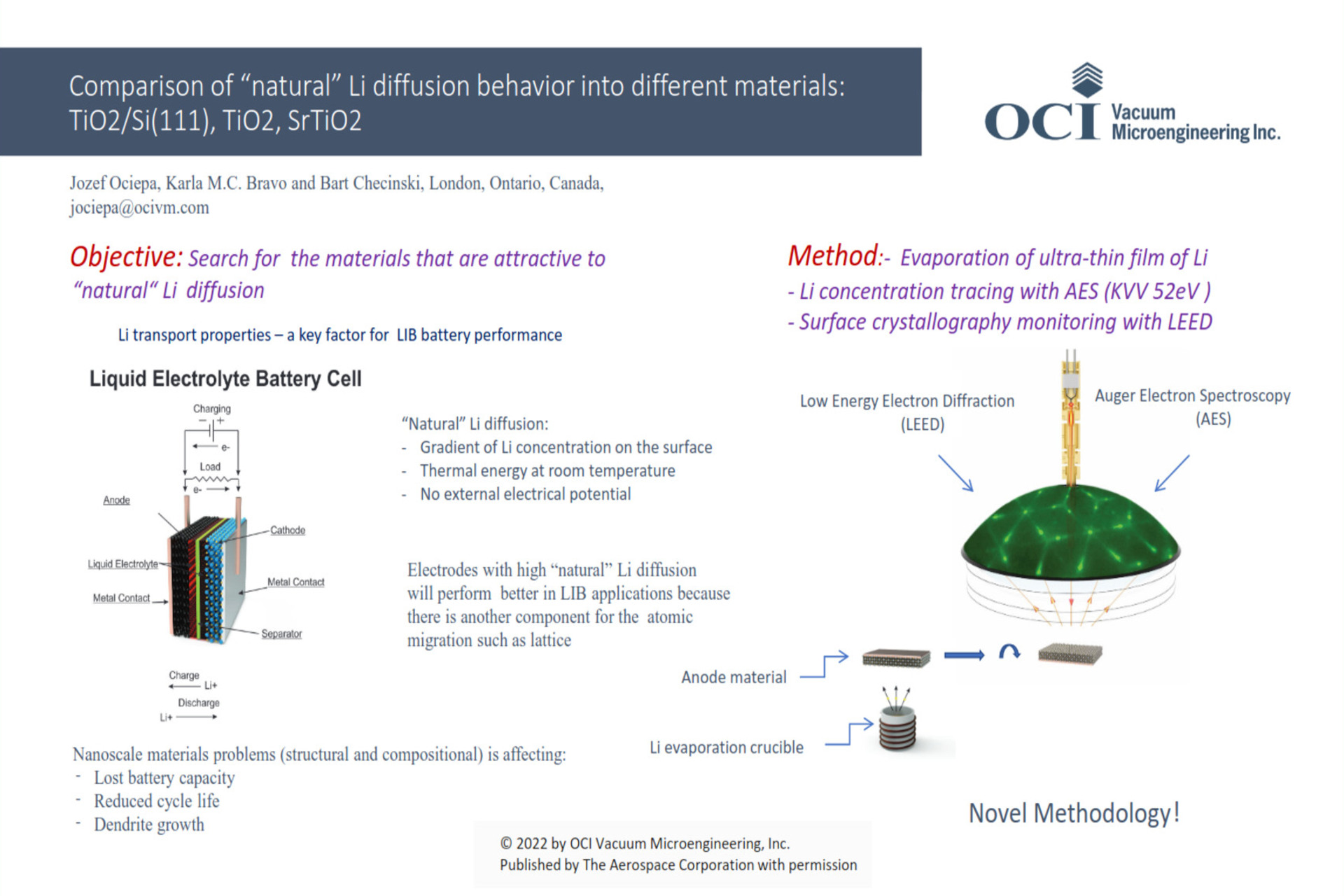 Comparison of "natural" Li diffusion behavior into different materials: TiO2/Si(111), TiO2, SrTiO2

OCI Vacuum Microengineering Inc.

Jozef Ociepa, Karla M.C. Bravo and Bart Checinski, London, Ontario, Canada, jociepa@ocivm.com

Objective: Search for the materials that are attractive to "natural" Li diffusion

Li transport properties – a key factor for LIB battery performance

Liquid Electrolyte Battery Cell

Charging
e-
Load
e-
Anode
Cathode
Liquid Electrolyte
Metal Contact
Metal Contact
Separator
Charge
Li+
Discharge
Li+

"Natural" Li diffusion:
- Gradient of Li concentration on the surface
- Thermal energy at room temperature
- No external electrical potential

Electrodes with high "natural" Li diffusion will perform better in LIB applications because there is another component for the atomic migration such as lattice

Nanoscale materials problems (structural and compositional) is affecting:
- Lost battery capacity
- Reduced cycle life
- Dendrite growth

Method:- Evaporation of ultra-thin film of Li
- Li concentration tracing with AES (KVV 52eV )
- Surface crystallography monitoring with LEED

Low Energy Electron Diffraction (LEED)

Auger Electron Spectroscopy (AES)

Anode material

Li evaporation crucible

Novel Methodology!

© 2022 by OCI Vacuum Microengineering, Inc.
Published by The Aerospace Corporation with permission